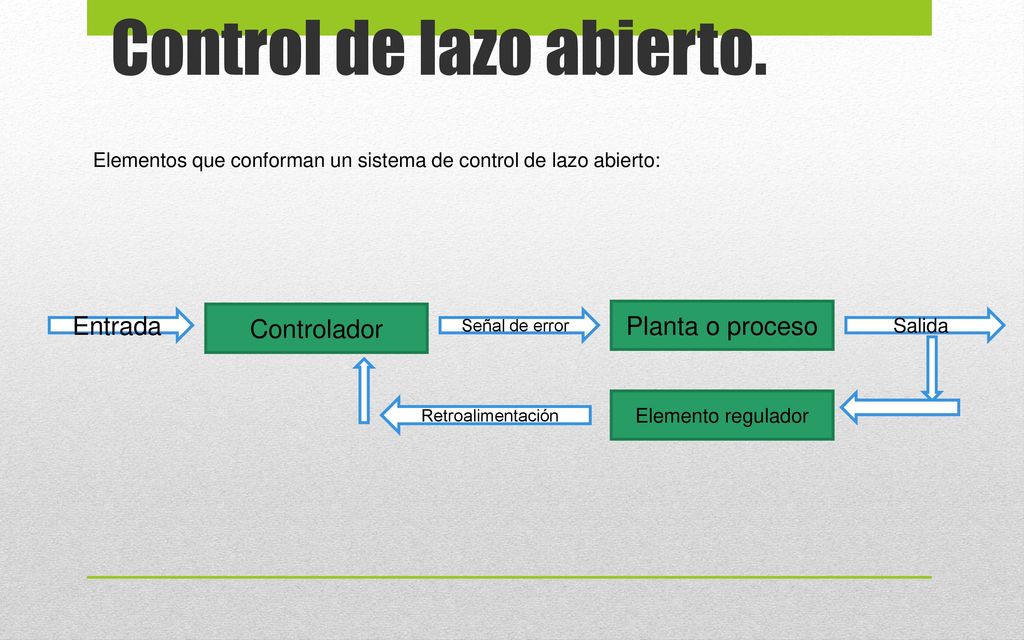 Control de lazo abierto.

Elementos que conforman un sistema de control de lazo abierto:

Entrada

Controlador

Señal de error

Planta o proceso

Salida

Retroalimentación

Elemento regulador